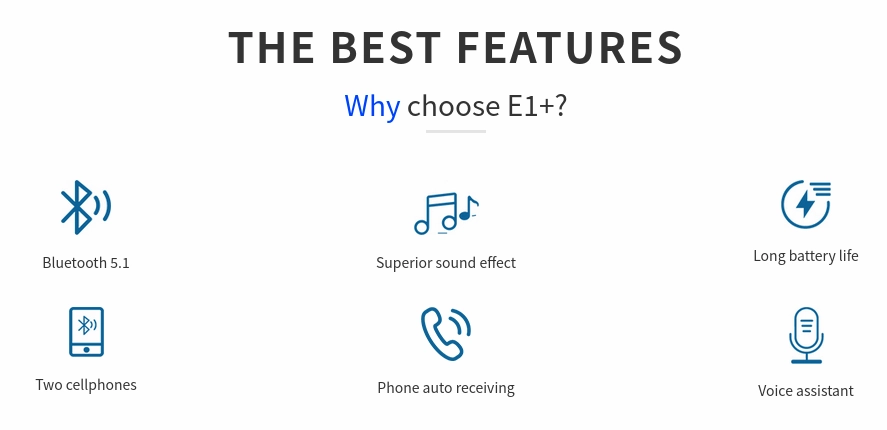 THE BEST FEATURES

Why choose E1+?

Bluetooth 5.1

Superior sound effect

Long battery life

Two cellphones

Phone auto receiving

Voice assistant